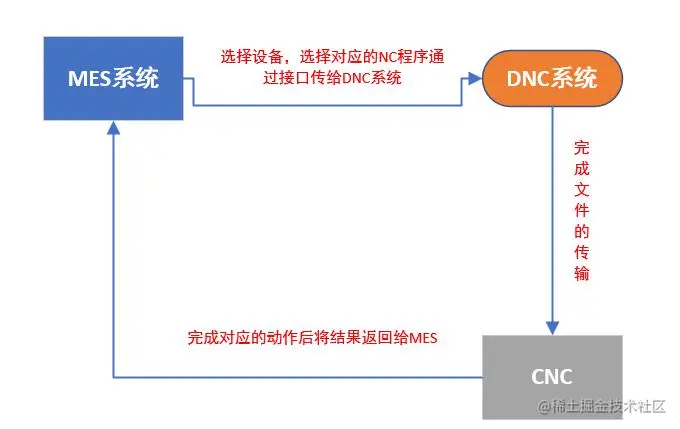 MES系统

选择设备，选择对应的NC程序通过接口传给DNC系统

DNC系统

完成文件的传输

完成对应的动作后将结果返回给MES

CNC

@稀土掘金技术社区